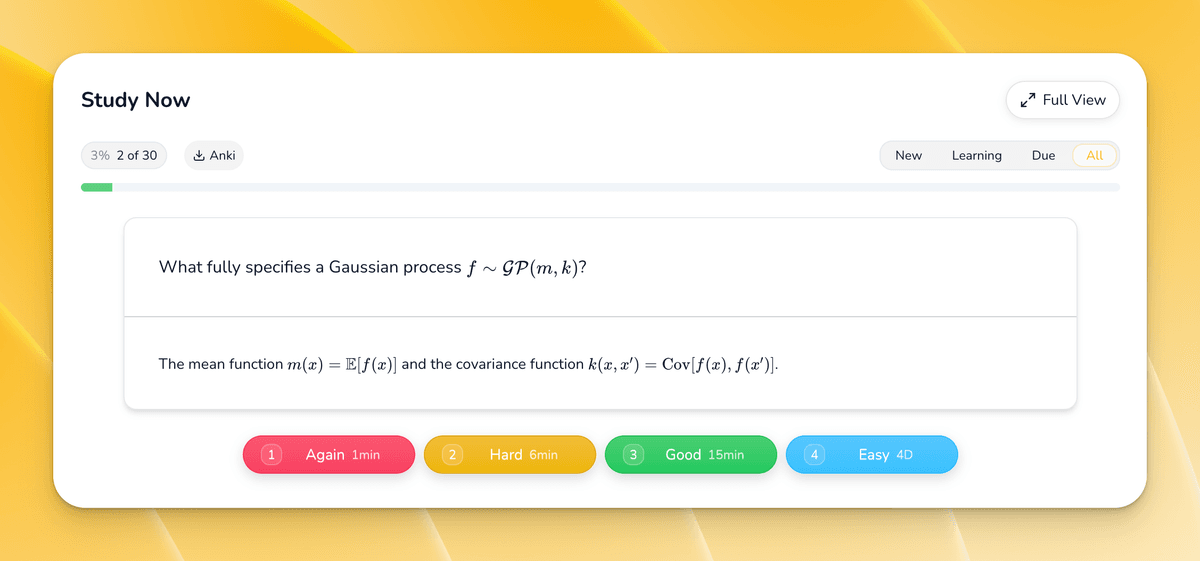 Study Now

Full View

3% 2 of 30

Anki

New Learning Due All

What fully specifies a Gaussian process $f \sim \mathcal{GP}(m, k)$?

The mean function $m(x) = \mathbb{E}[f(x)]$ and the covariance function $k(x, x') = \mathrm{Cov}[f(x), f(x')]$.

1 Again 1min

2 Hard 6min

3 Good 15min

4 Easy 4D